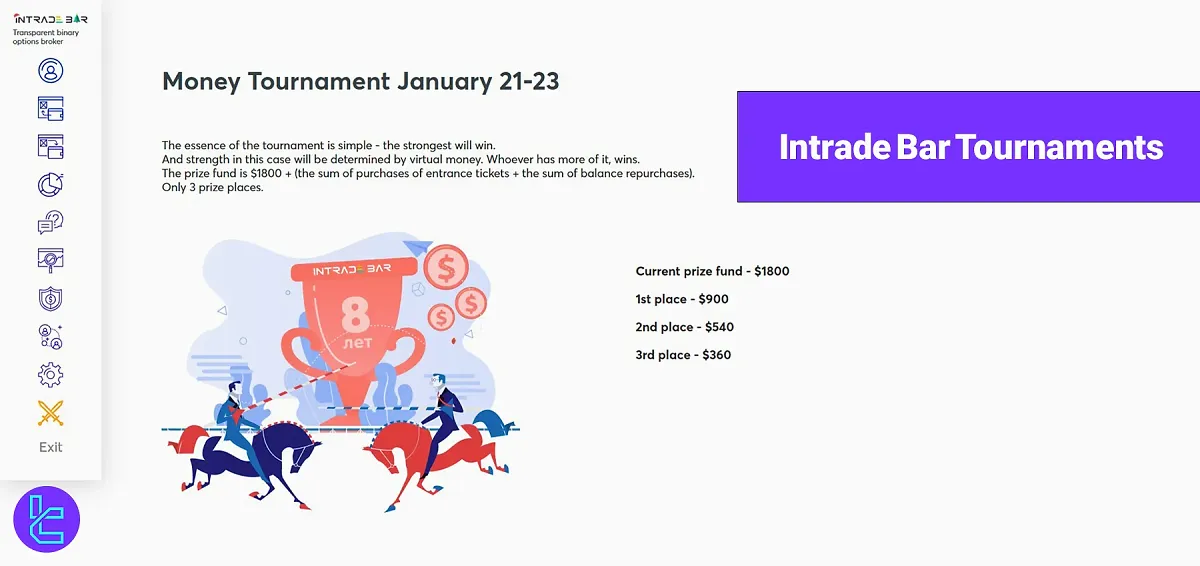 INTRADE BAR
Transparent binary options broker

Exit

Money Tournament January 21-23

The essence of the tournament is simple - the strongest will win.
And strength in this case will be determined by virtual money. Whoever has more of it, wins.
The prize fund is $1800 + (the sum of purchases of entrance tickets + the sum of balance repurchases).
Only 3 prize places.

Intrade Bar Tournaments

INTRADE BAR
8
лет

Current prize fund - $1800
1st place - $900
2nd place - $540
3rd place - $360